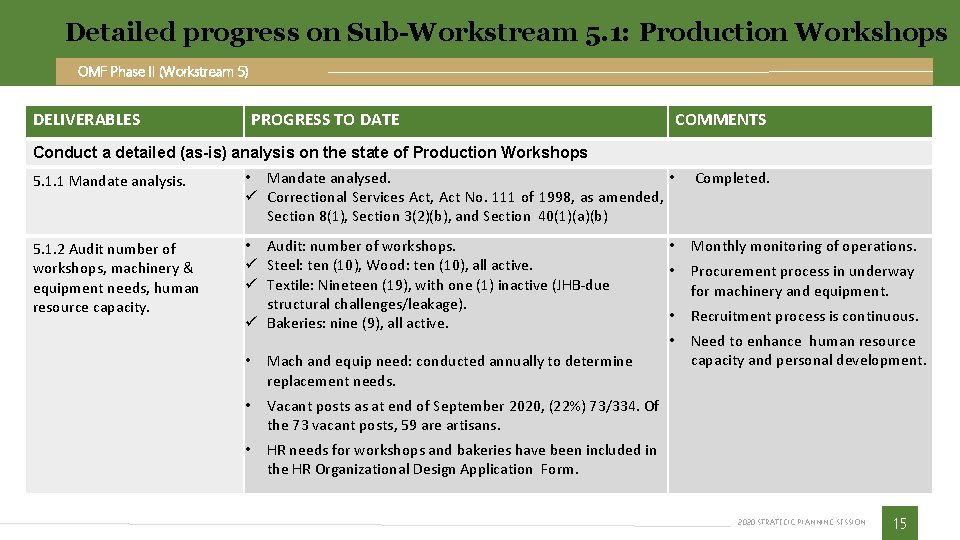 Detailed progress on Sub-Workstream 5.1: Production Workshops

OMF Phase II (Workstream 5)

| DELIVERABLES | PROGRESS TO DATE | COMMENTS |
|---|---|---|
| Conduct a detailed (as-is) analysis on the state of Production Workshops | | |
| 5.1.1 Mandate analysis. | • Mandate analysed. ✓ Correctional Services Act, Act No. 111 of 1998, as amended, Section 8(1), Section 3(2)(b), and Section 40(1)(a)(b) | • Completed. |
| 5.1.2 Audit number of workshops, machinery & equipment needs, human resource capacity. | • Audit: number of workshops. ✓ Steel: ten (10), Wood: ten (10), all active. ✓ Textile: Nineteen (19), with one (1) inactive (JHB-due structural challenges/leakage). ✓ Bakeries: nine (9), all active. • Mach and equip need: conducted annually to determine replacement needs. • Vacant posts as at end of September 2020, (22%) 73/334. Of the 73 vacant posts, 59 are artisans. • HR needs for workshops and bakeries have been included in the HR Organizational Design Application Form. | • Monthly monitoring of operations. • Procurement process in underway for machinery and equipment. • Recruitment process is continuous. • Need to enhance human resource capacity and personal development. |

2020 STRATEGIC PLANNING SESSION

15